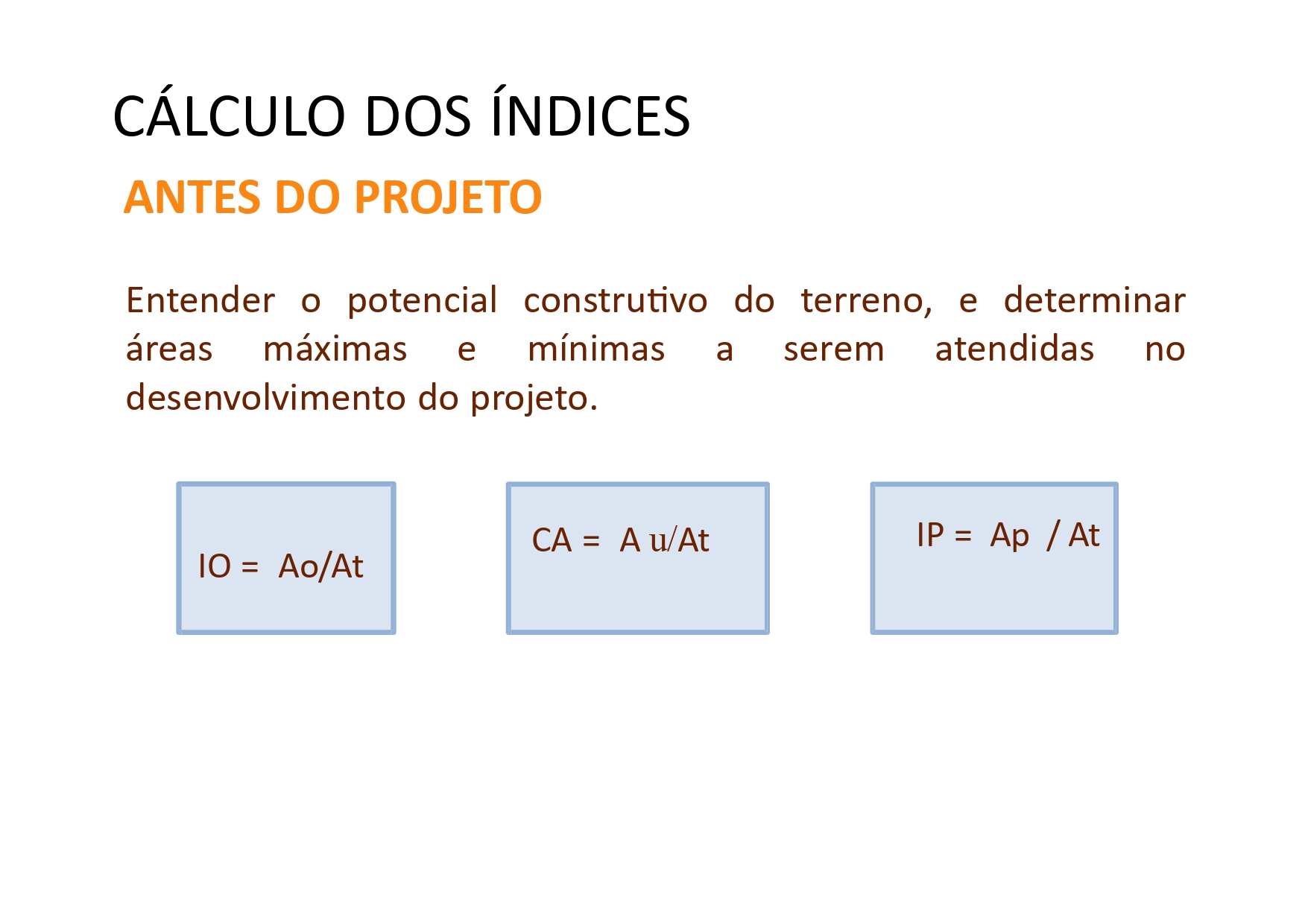 CÁLCULO DOS ÍNDICES

ANTES DO PROJETO

Entender o potencial construtivo do terreno, e determinar áreas máximas e mínimas a serem atendidas no desenvolvimento do projeto.

IO = Ao/At

CA = A u/At

IP = Ap / At